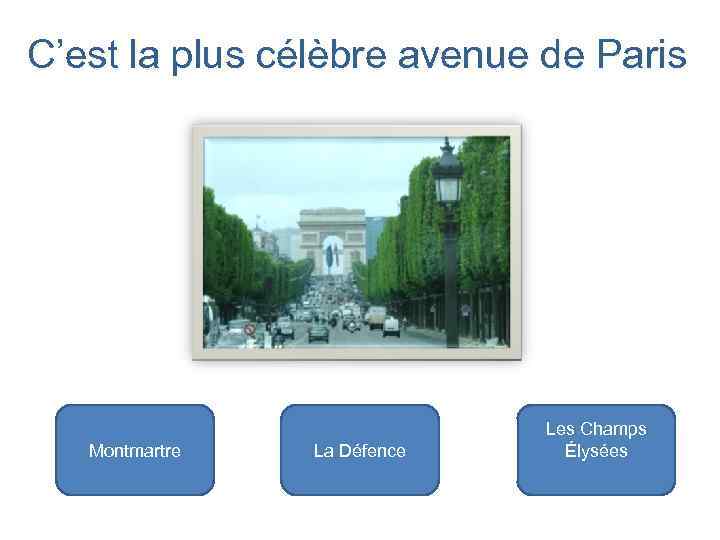 C’est la plus célèbre avenue de Paris

Montmartre

La Défence

Les Champs Élysées